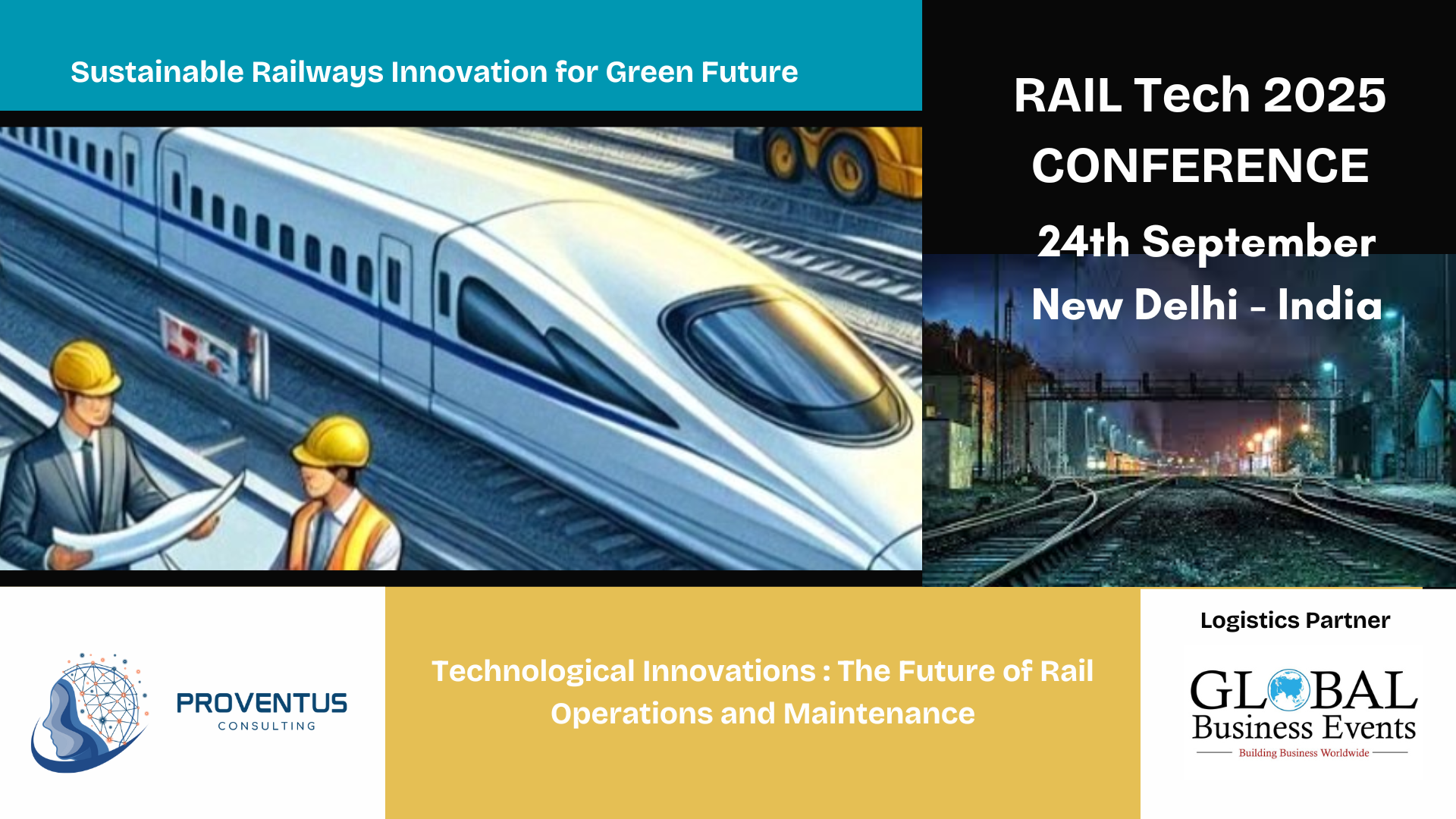 Sustainable Railways Innovation for Green Future

RAIL Tech 2025
CONFERENCE
24th September
New Delhi - India

PROVENTUS
CONSULTING

Technological Innovations : The Future of Rail Operations and Maintenance

Logistics Partner

GLOBAL
Business Events
Building Business Worldwide